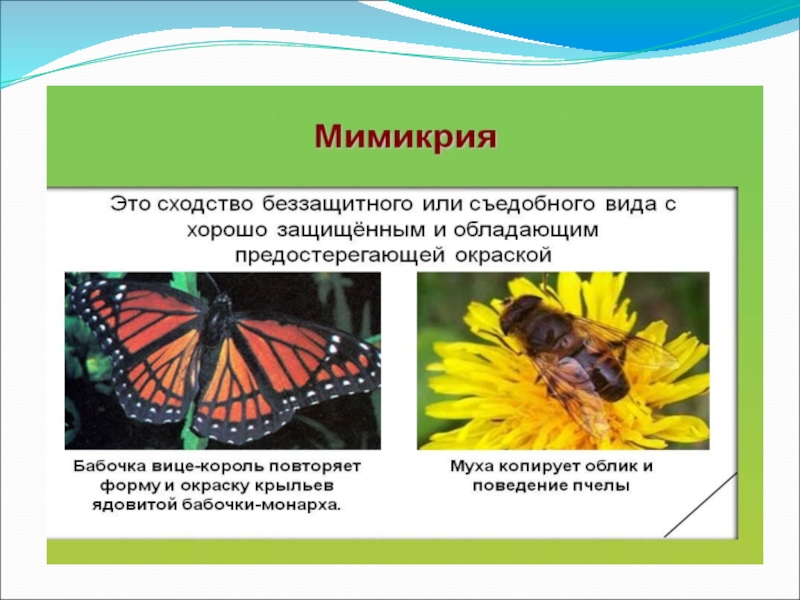 Мимикрия

Это сходство беззащитного или съедобного вида с хорошо защищённым и обладающим предостерегающей окраской

Бабочка вице-король повторяет форму и окраску крыльев ядовитой бабочки-монарха.

Муха копирует облик и поведение пчелы